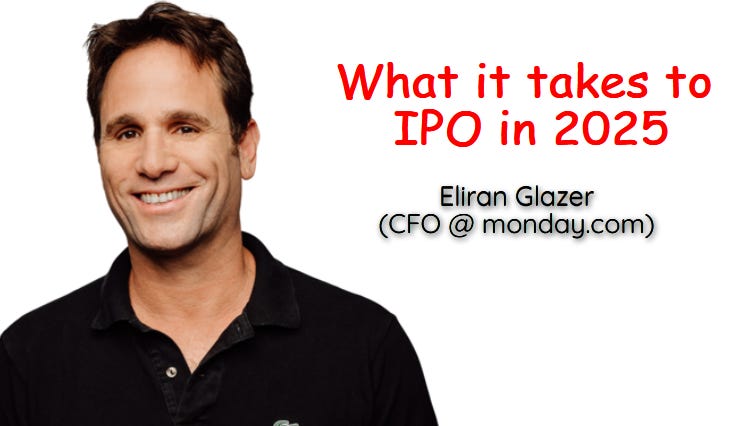 What it takes to IPO in 2025

Eliran Glazer
(CFO @ monday.com)